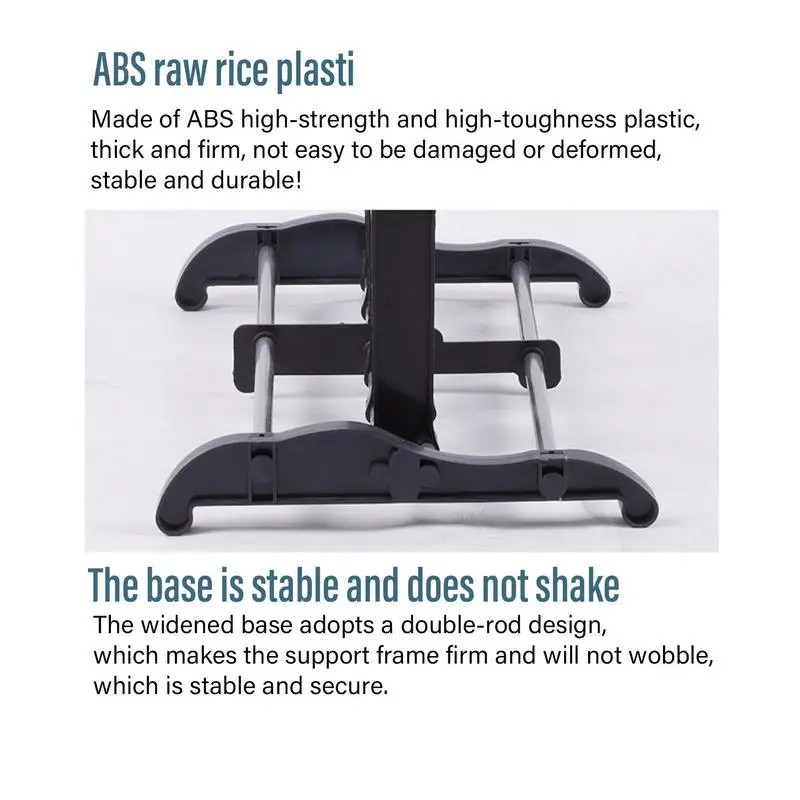 ABS raw rice plasti

Made of ABS high-strength and high-toughness plastic, thick and firm, not easy to be damaged or deformed, stable and durable!

The base is stable and does not shake

The widened base adopts a double-rod design, which makes the support frame firm and will not wobble, which is stable and secure.